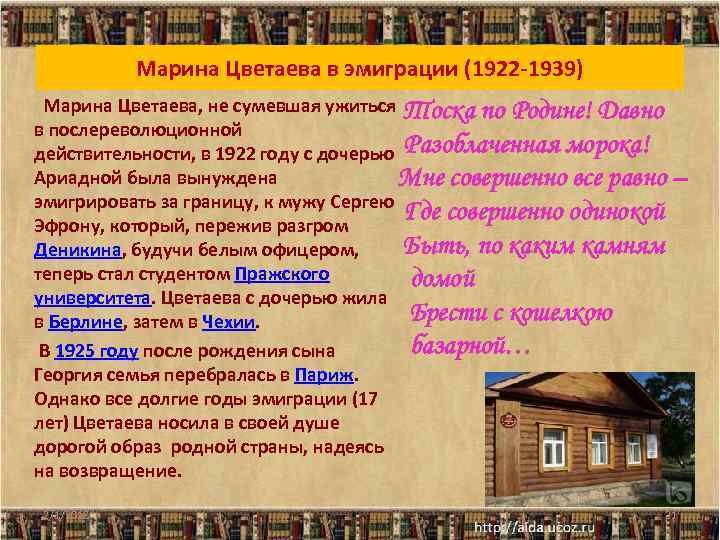 Марина Цветаева в эмиграции (1922-1939)

Марина Цветаева, не сумевшая ужиться в послереволюционной действительности, в 1922 году с дочерью Ариадной была вынуждена эмигрировать за границу, к мужу Сергею Эфрону, который, пережив разгром Деникина, будучи белым офицером, теперь стал студентом Пражского университета. Цветаева с дочерью жила в Берлине, затем в Чехии.

В 1925 году после рождения сына Георгия семья перебралась в Париж. Однако все долгие годы эмиграции (17 лет) Цветаева носила в своей душе дорогой образ родной страны, надеясь на возвращение.

Тоска по Родине! Давно
Разоблаченная морока!
Мне совершенно все равно –
Где совершенно одинокой
Быть, по каким камням домой
Брести с кошелкою базарной…

http://aida.ucoz.ru